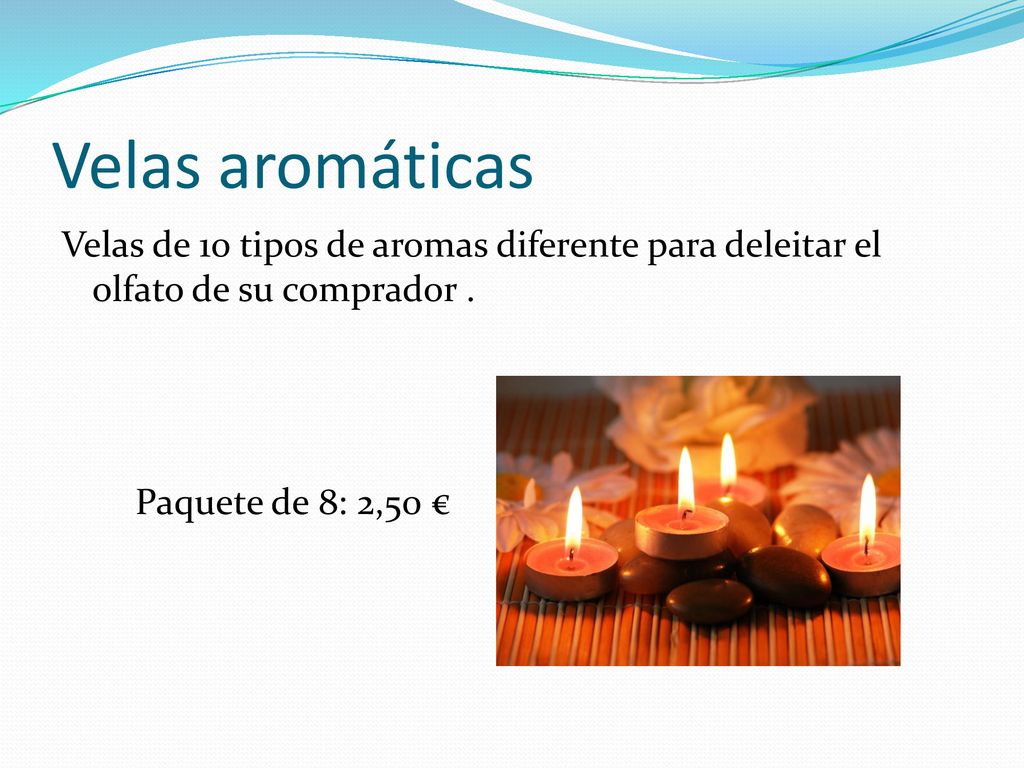 Velas aromáticas

Velas de 10 tipos de aromas diferente para deleitar el olfato de su comprador .

Paquete de 8: 2,50 €